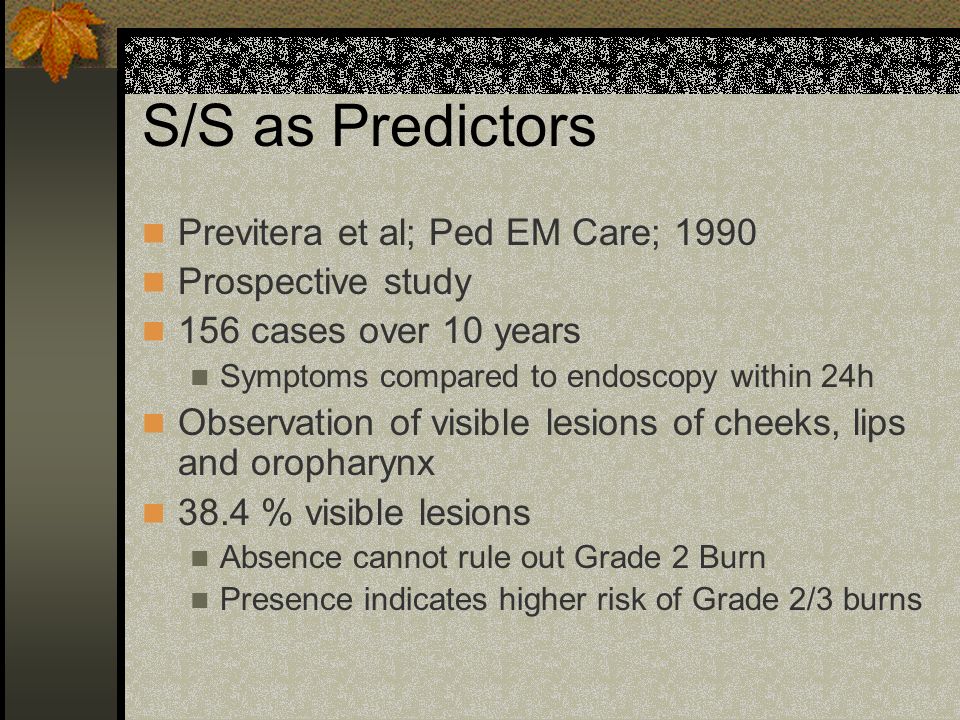 S/S as Predictors

Previtera et al; Ped EM Care; 1990

Prospective study

156 cases over 10 years

Symptoms compared to endoscopy within 24h

Observation of visible lesions of cheeks, lips and oropharynx

38.4 % visible lesions

Absence cannot rule out Grade 2 Burn

Presence indicates higher risk of Grade 2/3 burns